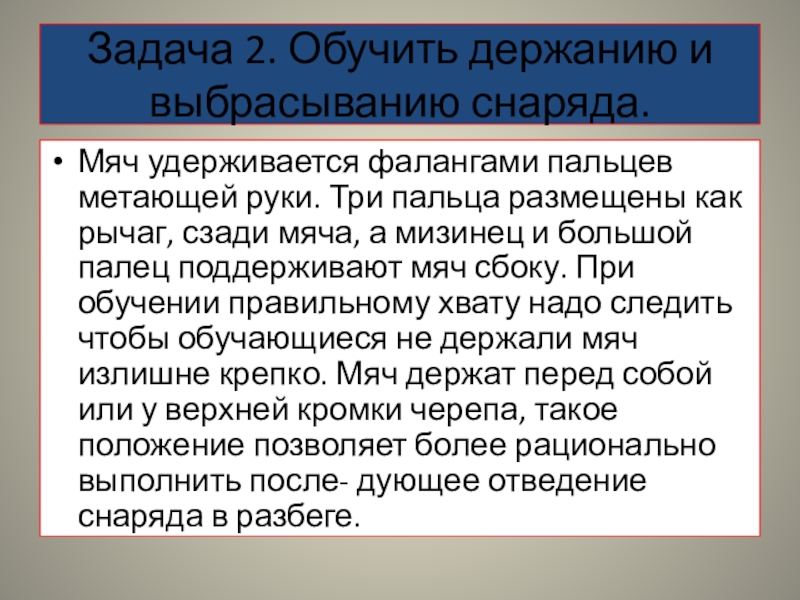 Задача 2. Обучить держанию и выбрасыванию снаряда.

• Мяч удерживается фалангами пальцев метающей руки. Три пальца размещены как рычаг, сзади мяча, а мизинец и большой палец поддерживают мяч сбоку. При обучении правильному хвату надо следить чтобы обучающиеся не держали мяч излишне крепко. Мяч держат перед собой или у верхней кромки черепа, такое положение позволяет более рационально выполнить после- дующее отведение снаряда в разбеге.